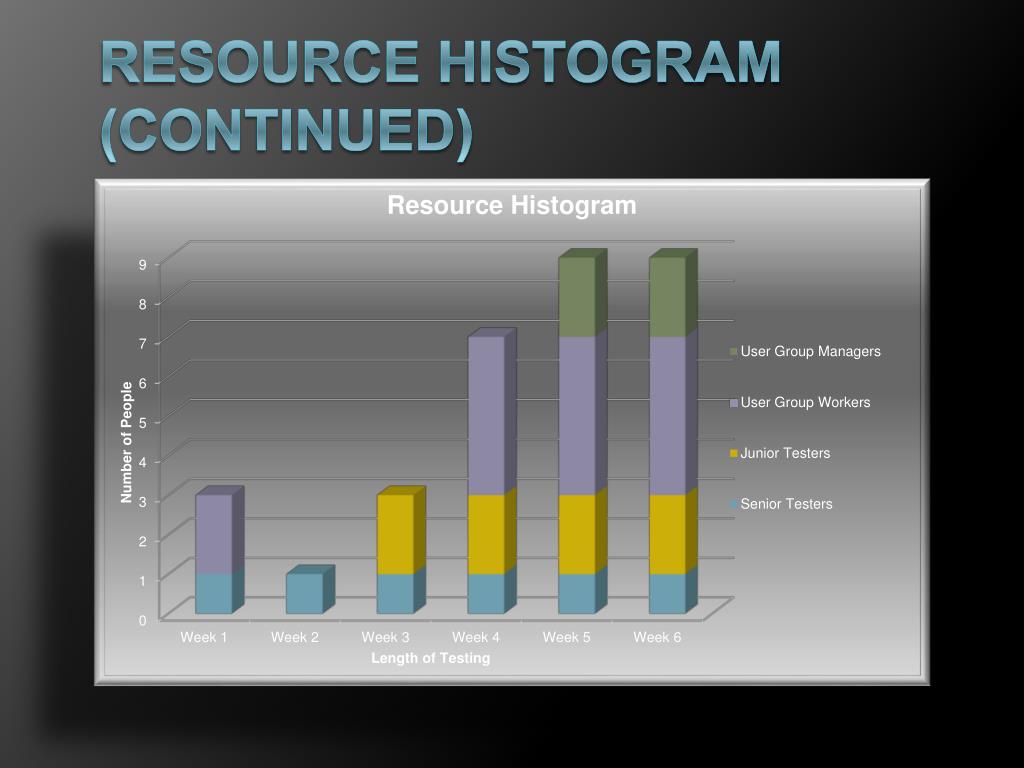 RESOURCE HISTOGRAM (CONTINUED)

Resource Histogram

Number of People

9
8
7
6
5
4
3
2
1
0

Week 1 Week 2 Week 3 Week 4 Week 5 Week 6

Length of Testing

User Group Managers
User Group Workers
Junior Testers
Senior Testers